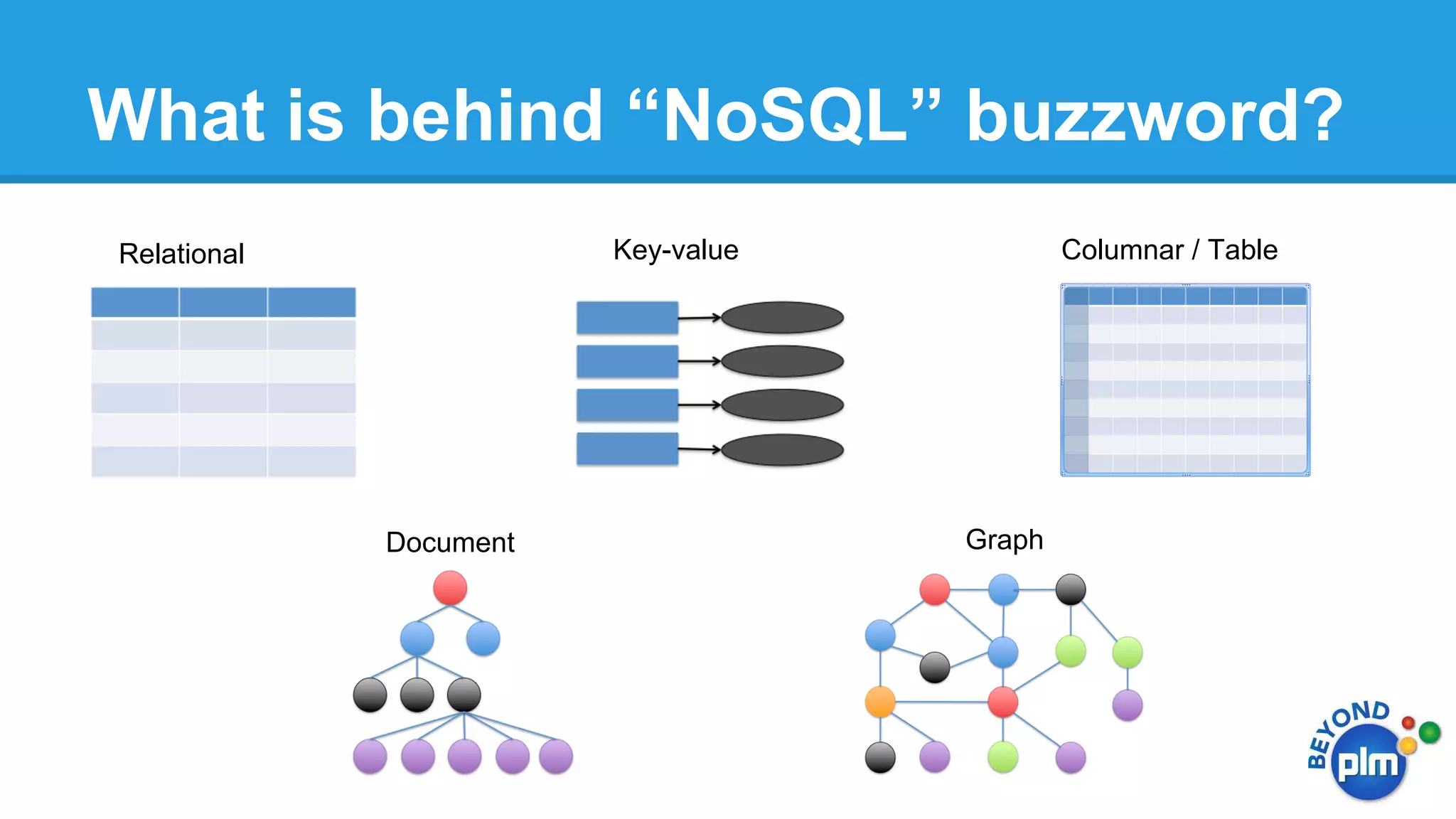 What is behind “NoSQL” buzzword?

Relational

Key-value

Columnar / Table

Document

Graph

BEYOND plm